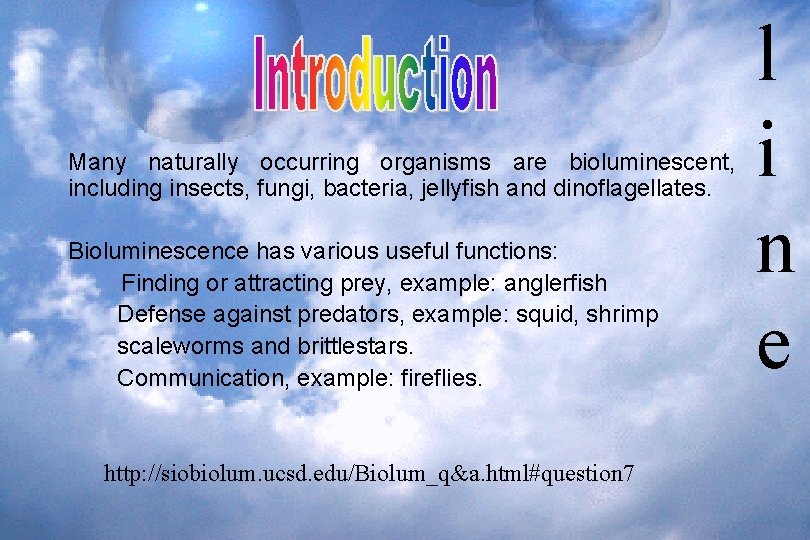 Introduction

Many naturally occurring organisms are bioluminescent, including insects, fungi, bacteria, jellyfish and dinoflagellates.

Bioluminescence has various useful functions:
Finding or attracting prey, example: anglerfish
Defense against predators, example: squid, shrimp scaleworms and brittlestars.
Communication, example: fireflies.

http://siobiolum.ucsd.edu/Biolum_q&a.html#question7

l
i
n
e